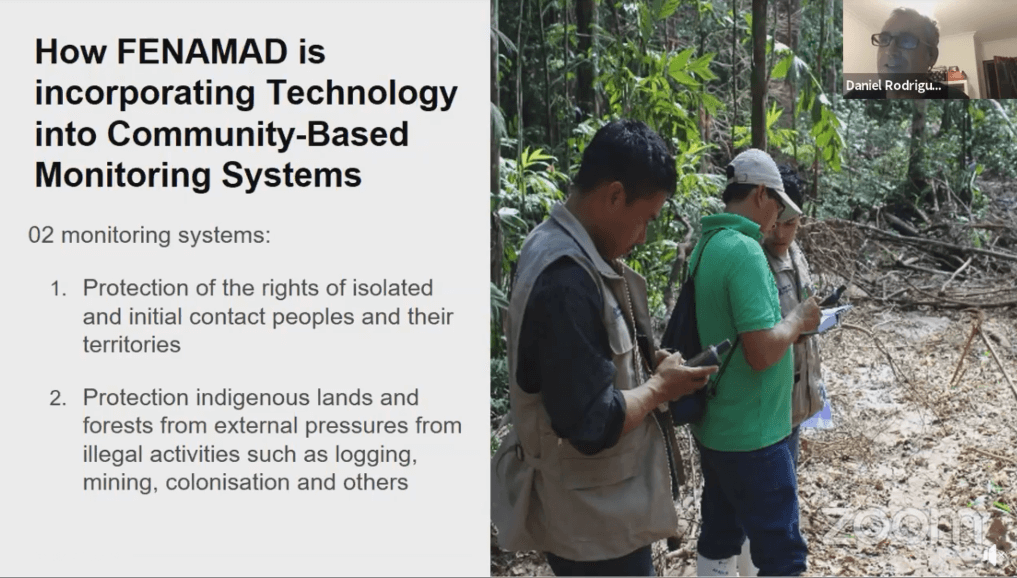 How FENAMAD is incorporating Technology into Community-Based Monitoring Systems

02 monitoring systems:

1. Protection of the rights of isolated and initial contact peoples and their territories

2. Protection indigenous lands and forests from external pressures from illegal activities such as logging, mining, colonisation and others

Daniel Rodrigu...

zoom